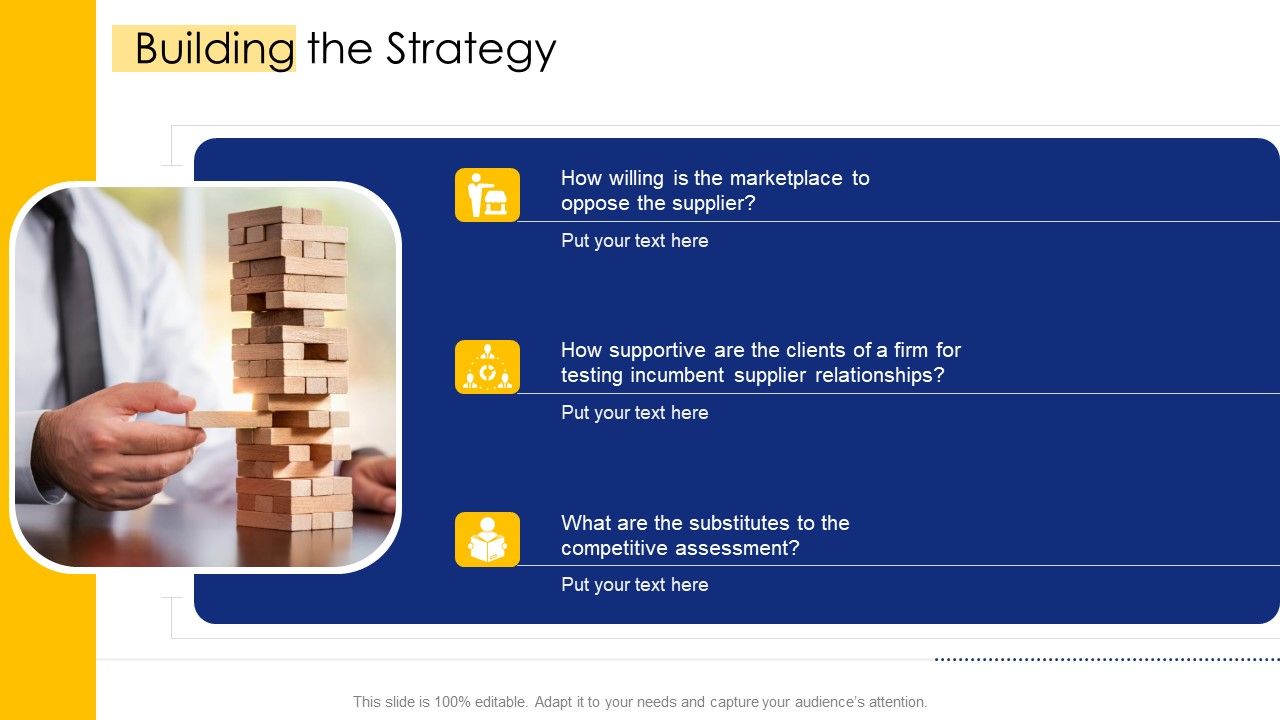 Building the Strategy

How willing is the marketplace to oppose the supplier?

Put your text here

How supportive are the clients of a firm for testing incumbent supplier relationships?

Put your text here

What are the substitutes to the competitive assessment?

Put your text here

This slide is 100% editable. Adapt it to your needs and capture your audience's attention.